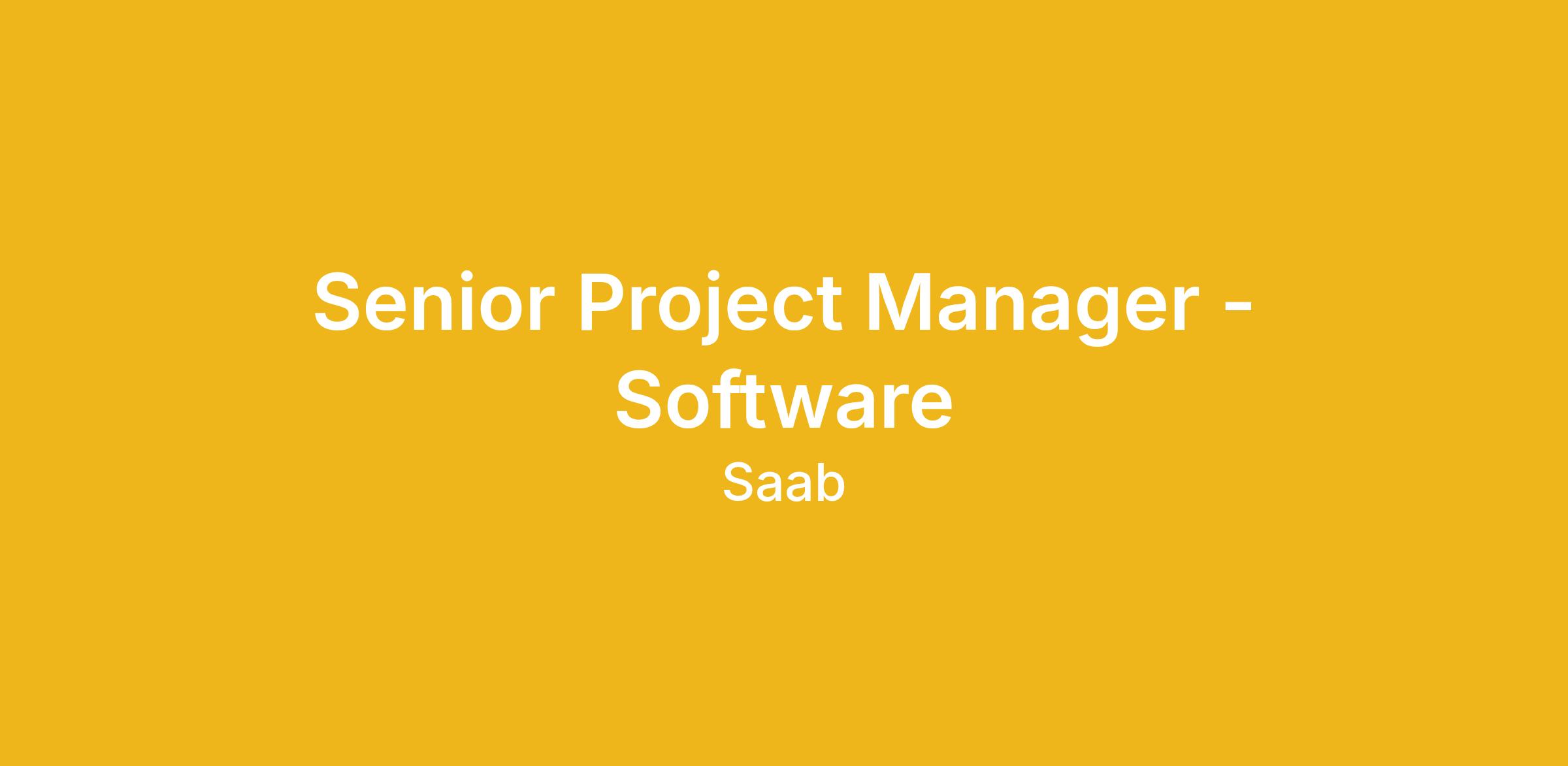 Senior Project Manager - Software

Saab